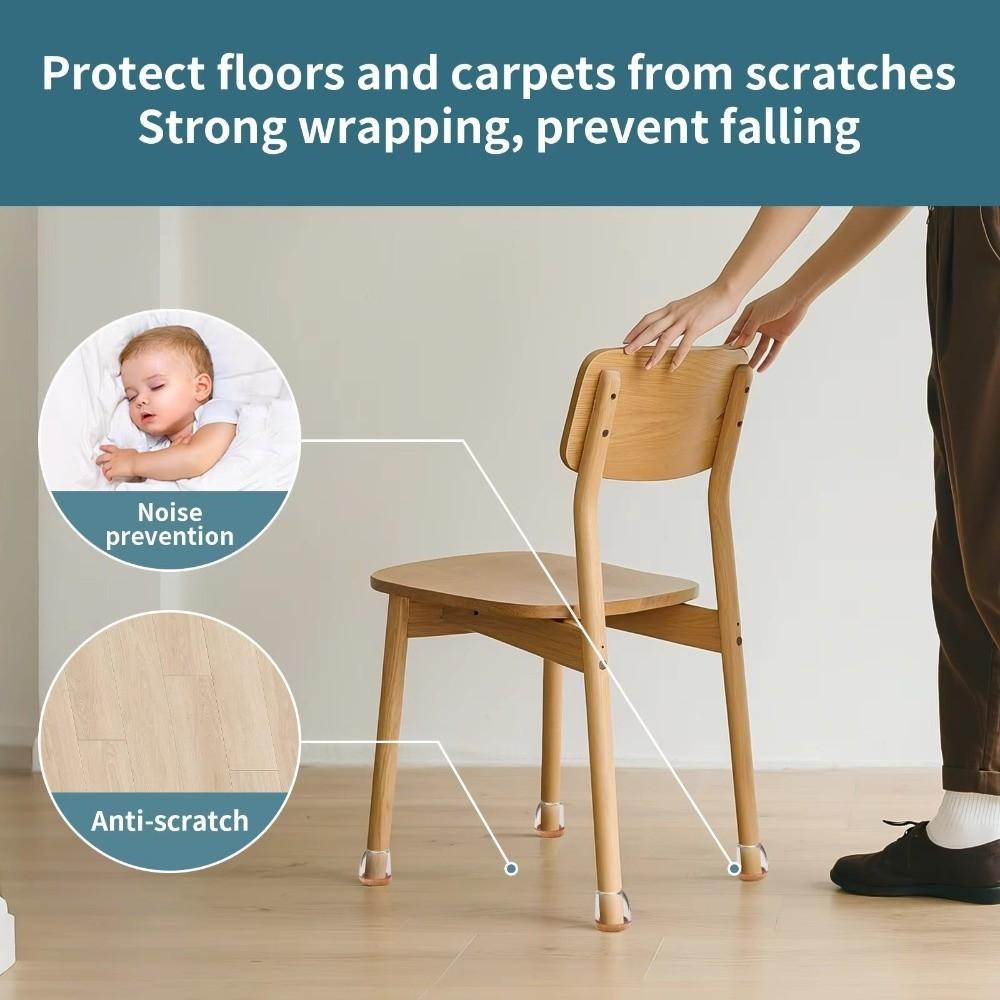 Protect floors and carpets from scratches
Strong wrapping, prevent falling

Noise prevention

Anti-scratch